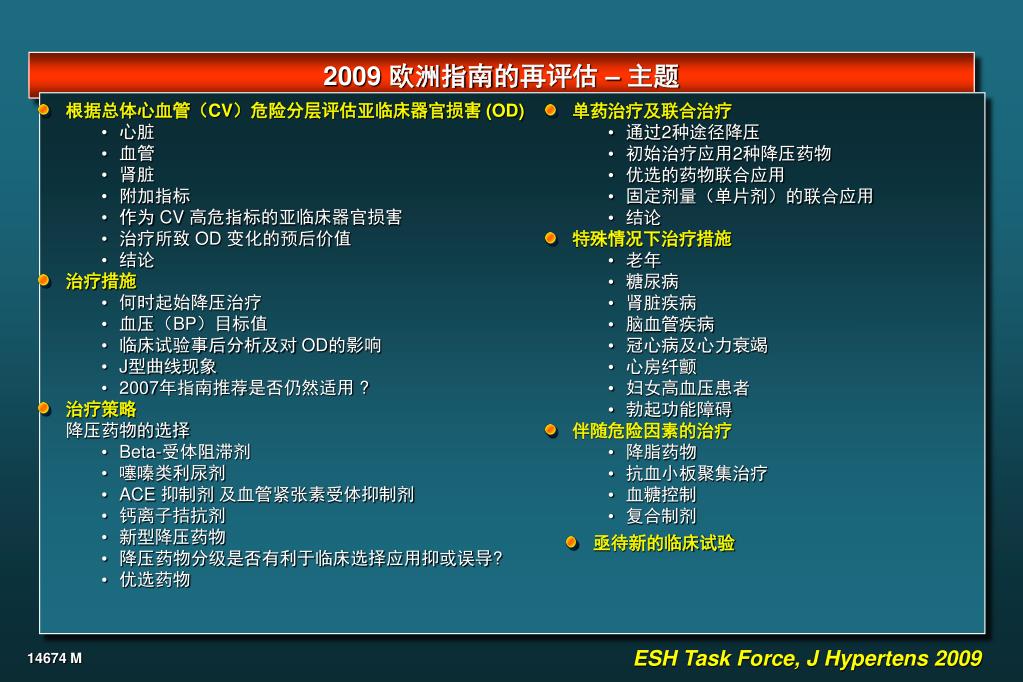 2009 欧洲指南的再评估 – 主题

根据总体心血管（CV）危险分层评估亚临床器官损害 (OD)
• 心脏
• 血管
• 肾脏
• 附加指标
• 作为 CV 高危指标的亚临床器官损害
• 治疗所致 OD 变化的预后价值
• 结论

治疗措施
• 何时起始降压治疗
• 血压（BP）目标值
• 临床试验事后分析及对 OD的影响
• J型曲线现象
• 2007年指南推荐是否仍然适用？

治疗策略
降压药物的选择
• Beta-受体阻滞剂
• 噻嗪类利尿剂
• ACE 抑制剂 及血管紧张素受体抑制剂
• 钙离子拮抗剂
• 新型降压药物
• 降压药物分级是否有利于临床选择应用抑或误导?
• 优选药物

单药治疗及联合治疗
• 通过2种途径降压
• 初始治疗应用2种降压药物
• 优选的药物联合应用
• 固定剂量（单片剂）的联合应用
• 结论

特殊情况下治疗措施
• 老年
• 糖尿病
• 肾脏疾病
• 脑血管疾病
• 冠心病及心力衰竭
• 心房纤颤
• 妇女高血压患者
• 勃起功能障碍

伴随危险因素的治疗
• 降脂药物
• 抗血小板聚集治疗
• 血糖控制
• 复合制剂

亟待新的临床试验

14674 M

ESH Task Force, J Hypertens 2009